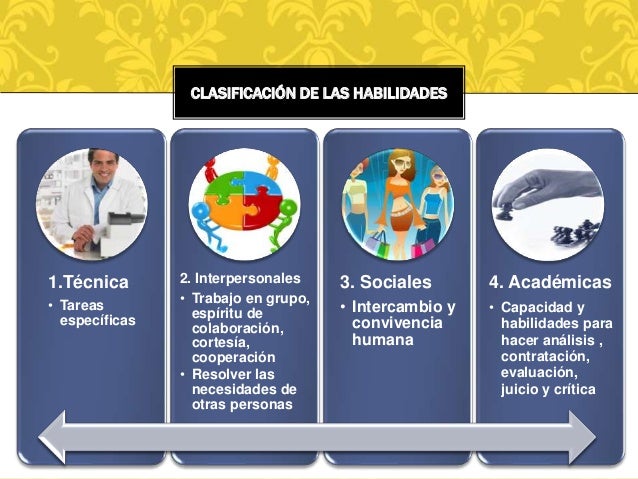 CLASIFICACIÓN DE LAS HABILIDADES

1.Técnica
• Tareas específicas

2. Interpersonales
• Trabajo en grupo, espíritu de colaboración, cortesía, cooperación
• Resolver las necesidades de otras personas

3. Sociales
• Intercambio y convivencia humana

4. Académicas
• Capacidad y habilidades para hacer análisis , contratación, evaluación, juicio y crítica